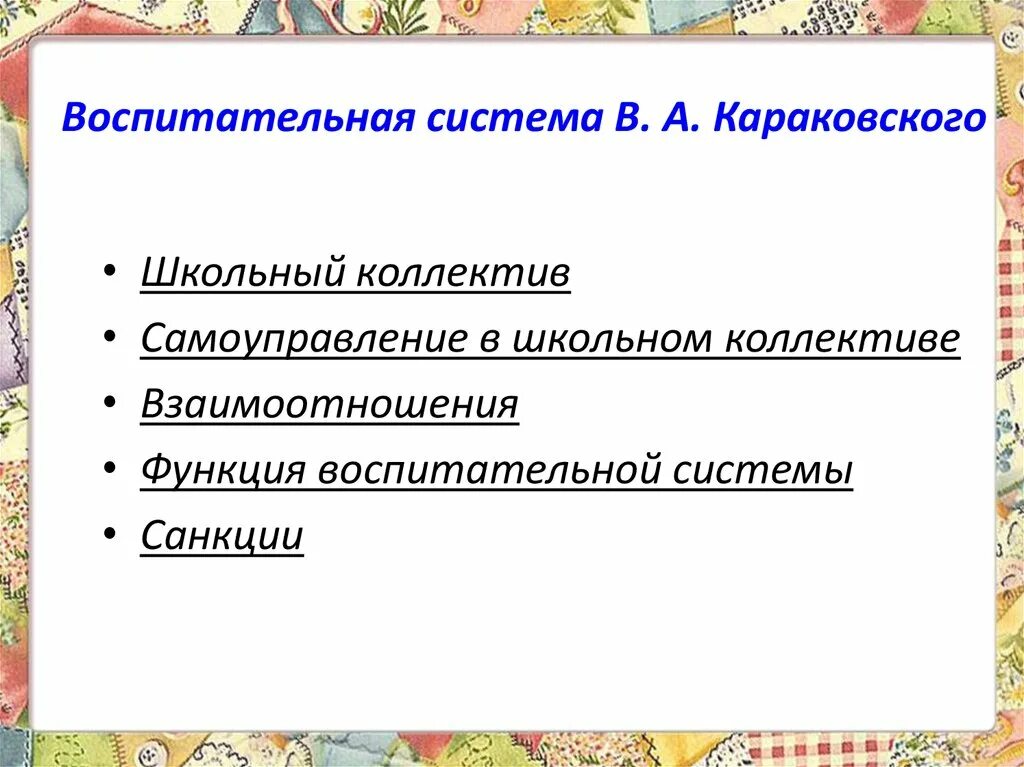 Воспитательная система В. А. Караковского

• Школьный коллектив
• Самоуправление в школьном коллективе
• Взаимоотношения
• Функция воспитательной системы
• Санкции